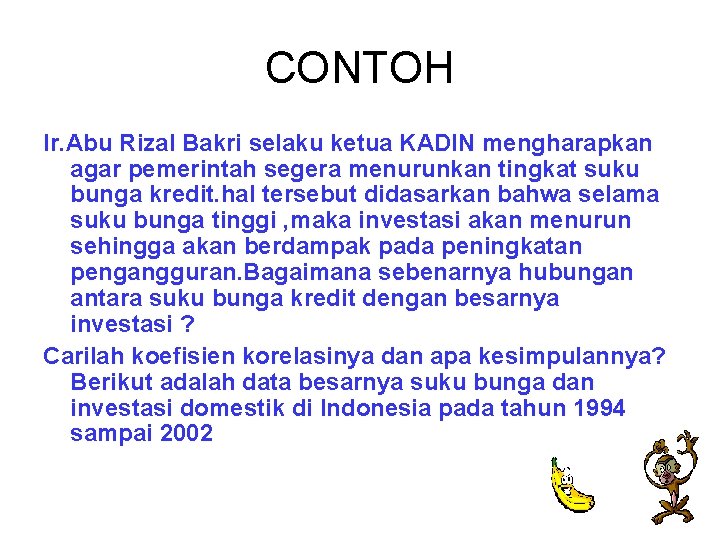 CONTOH

Ir.Abu Rizal Bakri selaku ketua KADIN mengharapkan agar pemerintah segera menurunkan tingkat suku bunga kredit.hal tersebut didasarkan bahwa selama suku bunga tinggi ,maka investasi akan menurun sehingga akan berdampak pada peningkatan pengangguran.Bagaimana sebenarnya hubungan antara suku bunga kredit dengan besarnya investasi ?

Carilah koefisien korelasinya dan apa kesimpulannya? Berikut adalah data besarnya suku bunga dan investasi domestik di Indonesia pada tahun 1994 sampai 2002